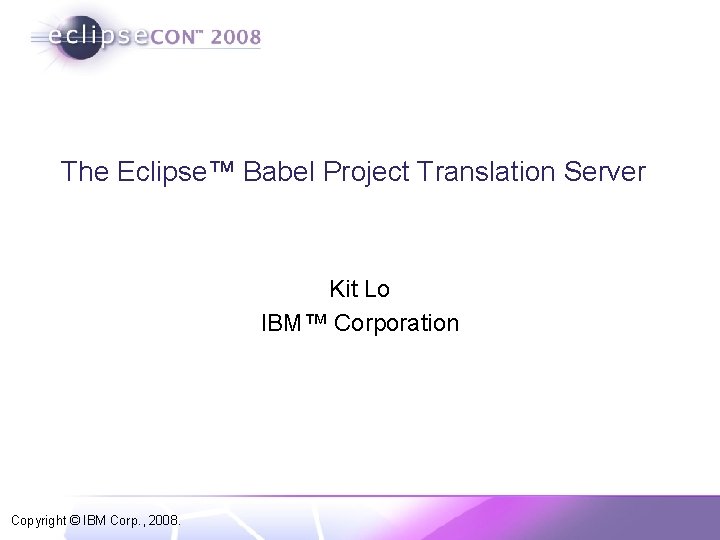 eclipseCON™ 2008

The Eclipse™ Babel Project Translation Server

Kit Lo
IBM™ Corporation

Copyright © IBM Corp., 2008.